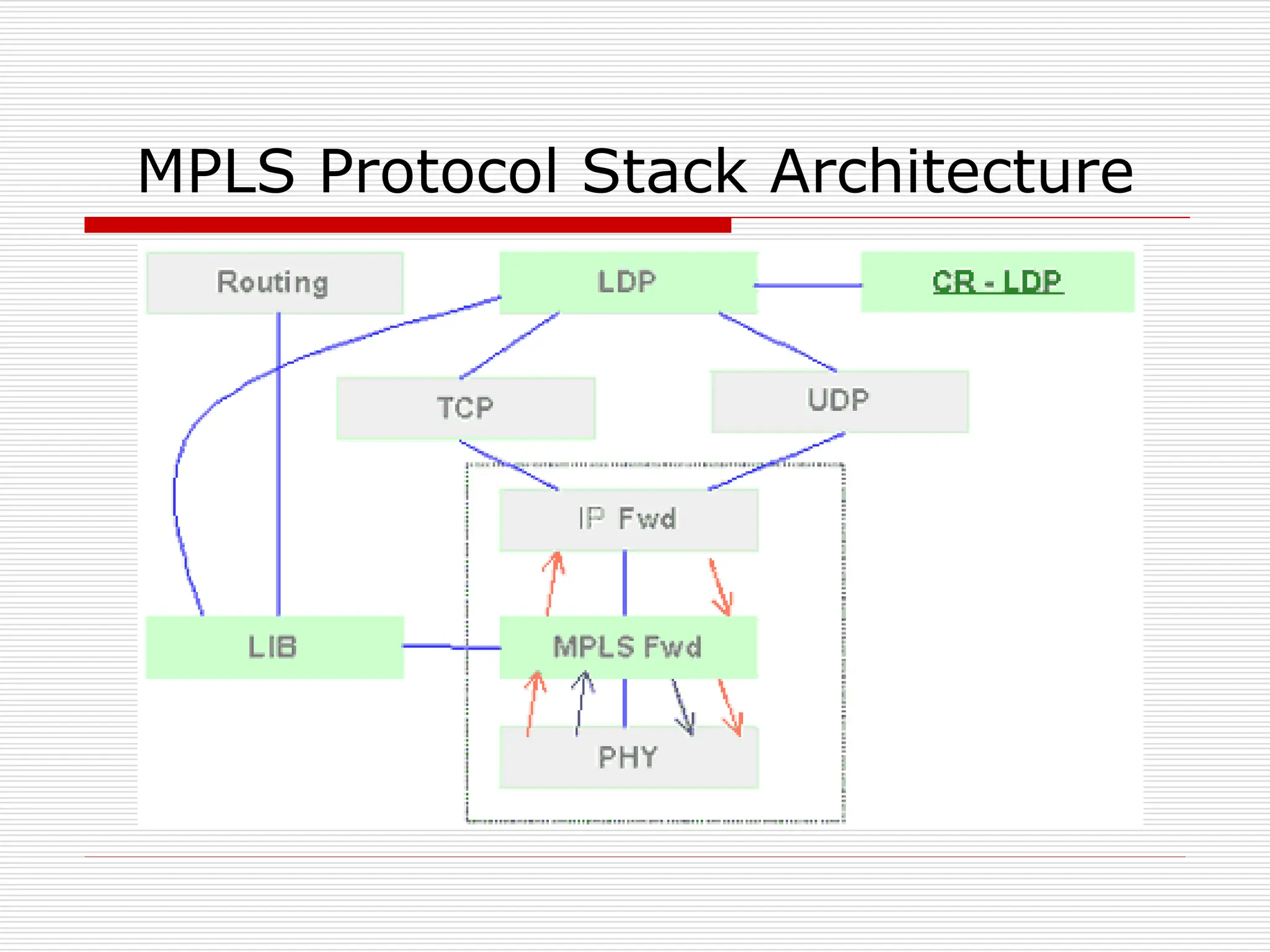 MPLS Protocol Stack Architecture

Routing

LDP

CR - LDP

TCP

UDP

IP Fwd

LIB

MPLS Fwd

PHY